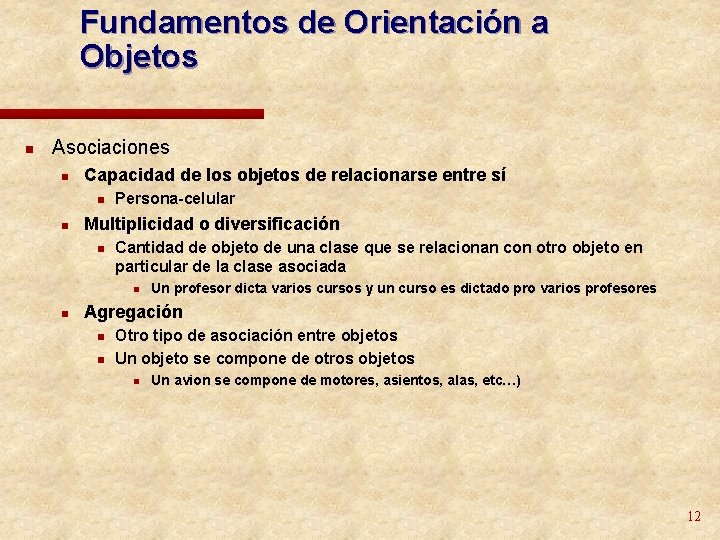 Fundamentos de Orientación a Objetos

Asociaciones
Capacidad de los objetos de relacionarse entre sí
Persona-celular
Multiplicidad o diversificación
Cantidad de objeto de una clase que se relacionan con otro objeto en particular de la clase asociada
Un profesor dicta varios cursos y un curso es dictado pro varios profesores
Agregación
Otro tipo de asociación entre objetos
Un objeto se compone de otros objetos
Un avion se compone de motores, asientos, alas, etc...)

12